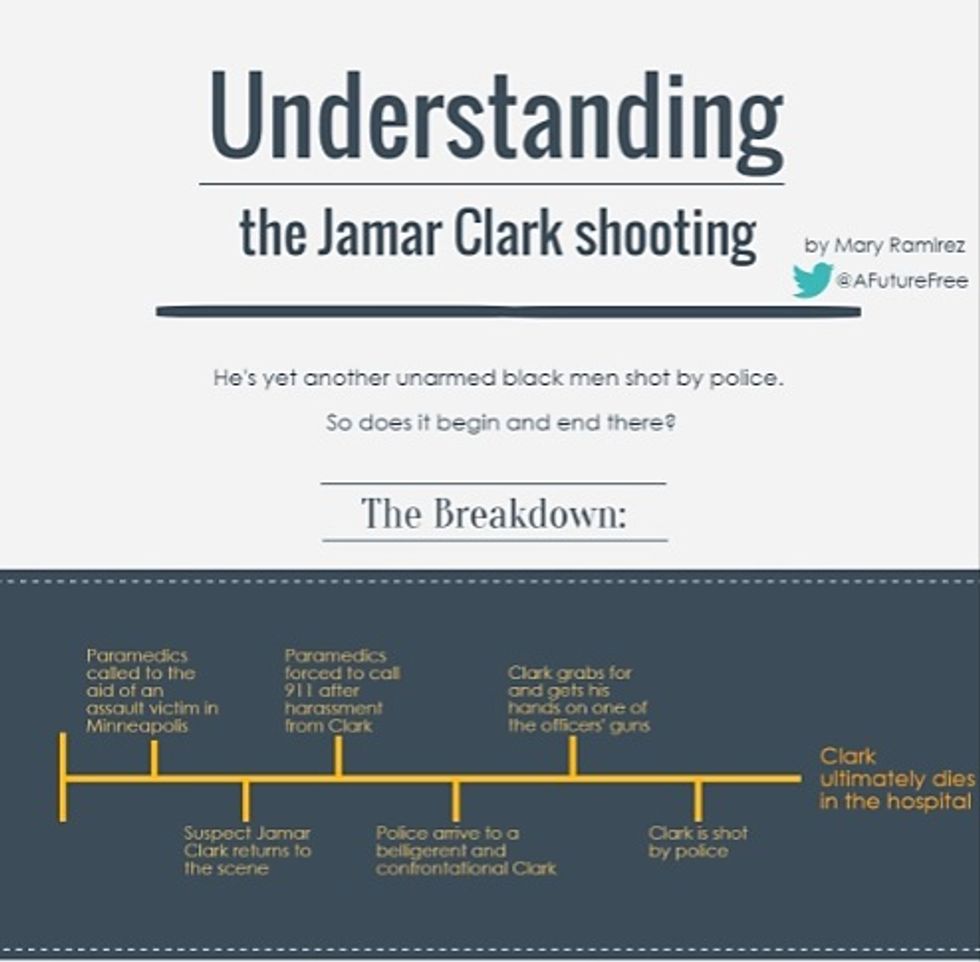 Understanding

the Jamar Clark shooting

by Mary Ramirez
@AFutureFree

He's yet another unarmed black men shot by police.

So does it begin and end there?

The Breakdown:

Paramedics called to the aid of an assault victim in Minneapolis

Suspect Jamar Clark returns to the scene

Paramedics forced to call 911 after harassment from Clark

Police arrive to a belligerent and confrontational Clark

Clark grabs for and gets his hands on one of the officers' guns

Clark is shot by police

Clark ultimately dies in the hospital